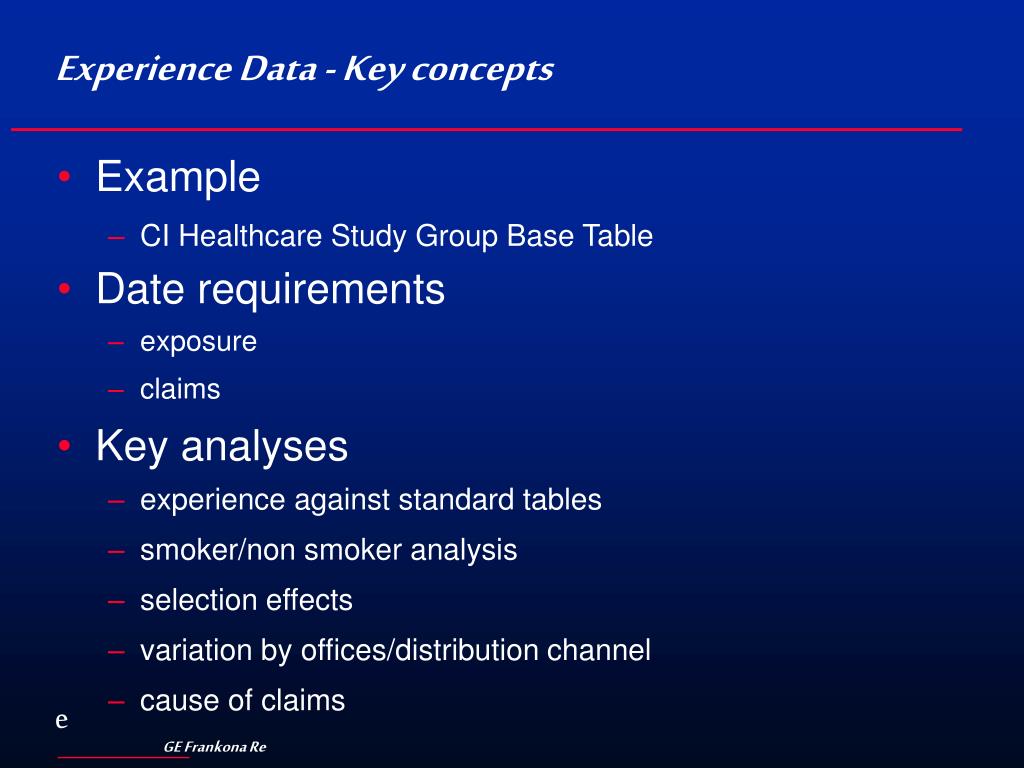 Experience Data - Key concepts

• Example
– CI Healthcare Study Group Base Table

• Date requirements
– exposure
– claims

• Key analyses
– experience against standard tables
– smoker/non smoker analysis
– selection effects
– variation by offices/distribution channel
– cause of claims

e

GE Frankona Re